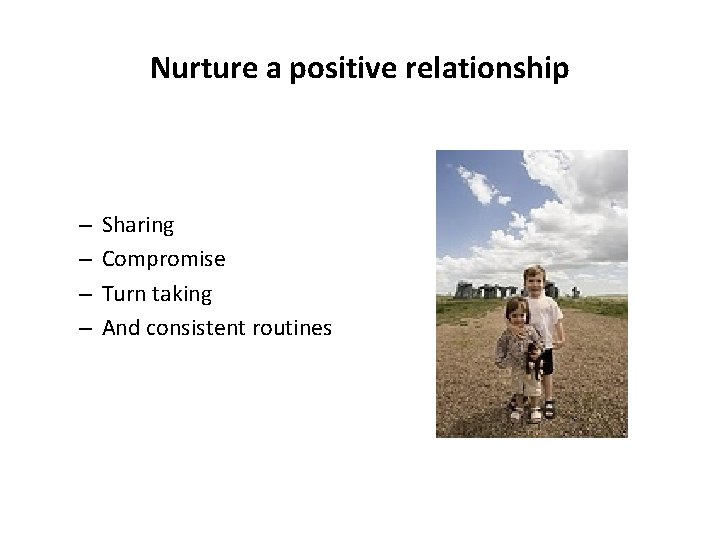 Nurture a positive relationship

– Sharing
– Compromise
– Turn taking
– And consistent routines